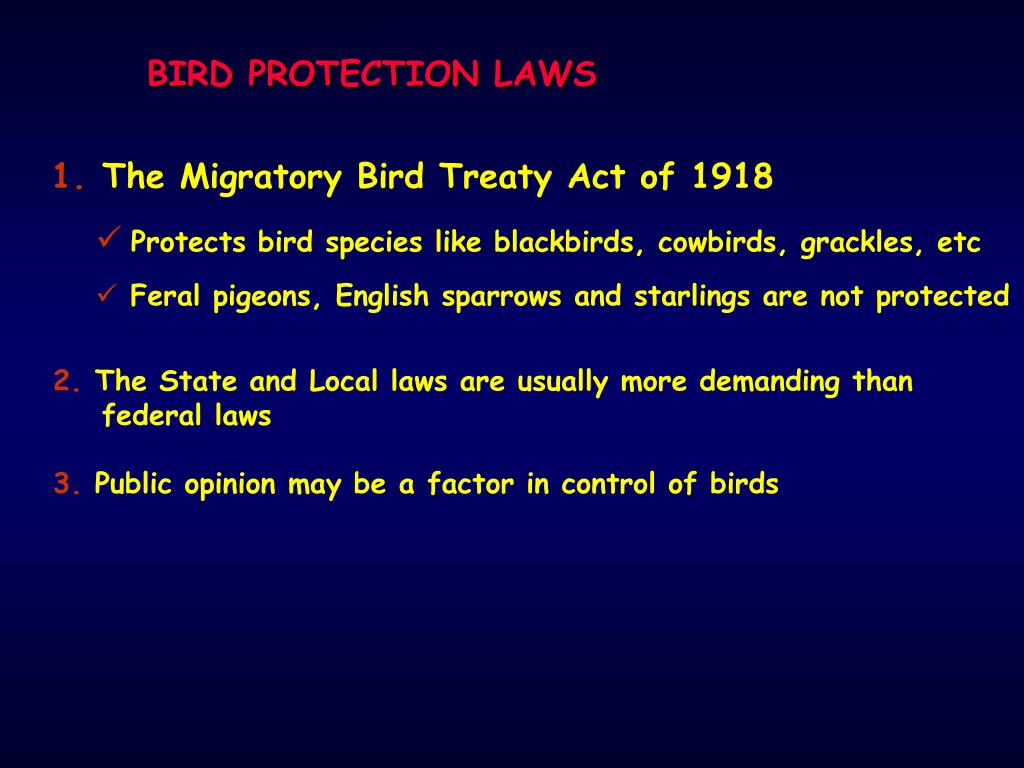 BIRD PROTECTION LAWS

1. The Migratory Bird Treaty Act of 1918

✓ Protects bird species like blackbirds, cowbirds, grackles, etc

✓ Feral pigeons, English sparrows and starlings are not protected

2. The State and Local laws are usually more demanding than federal laws

3. Public opinion may be a factor in control of birds